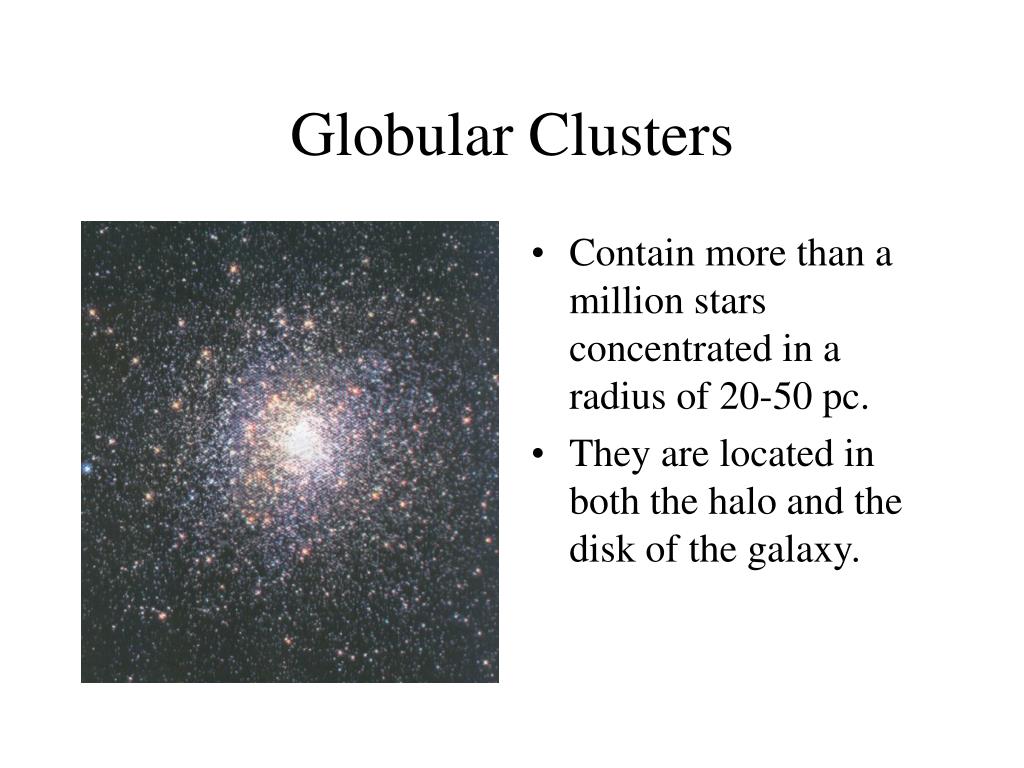 Globular Clusters

• Contain more than a million stars concentrated in a radius of 20-50 pc.
• They are located in both the halo and the disk of the galaxy.